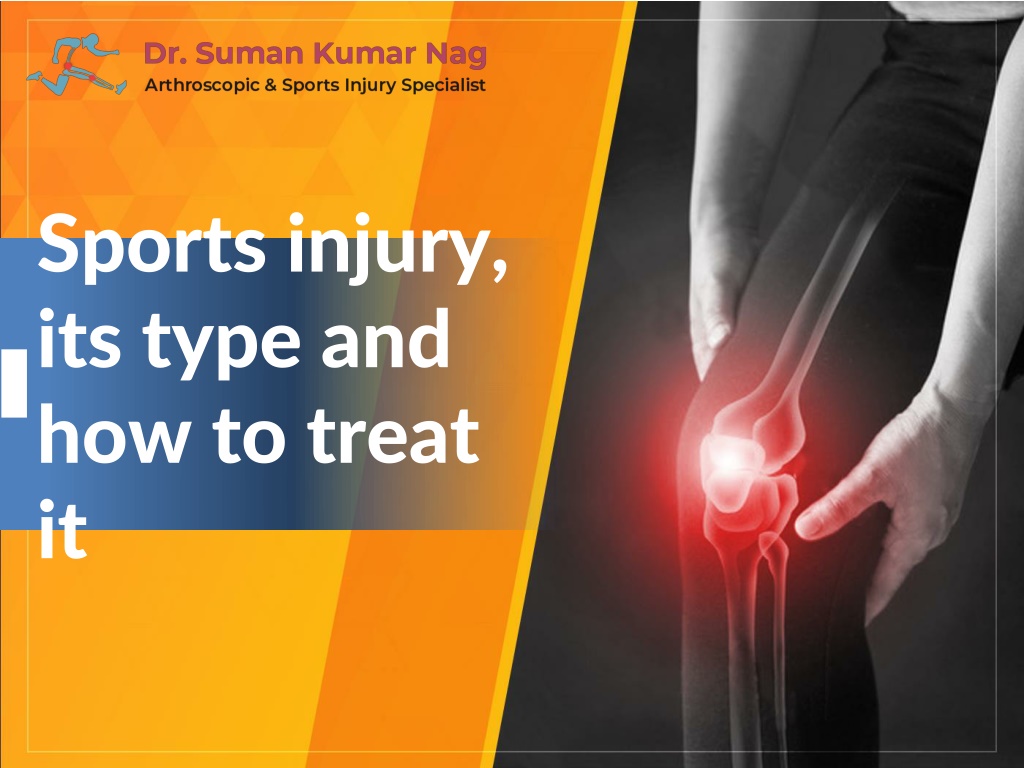 Dr. Suman Kumar Nag
Arthroscopic & Sports Injury Specialist

Sports injury, its type and how to treat it